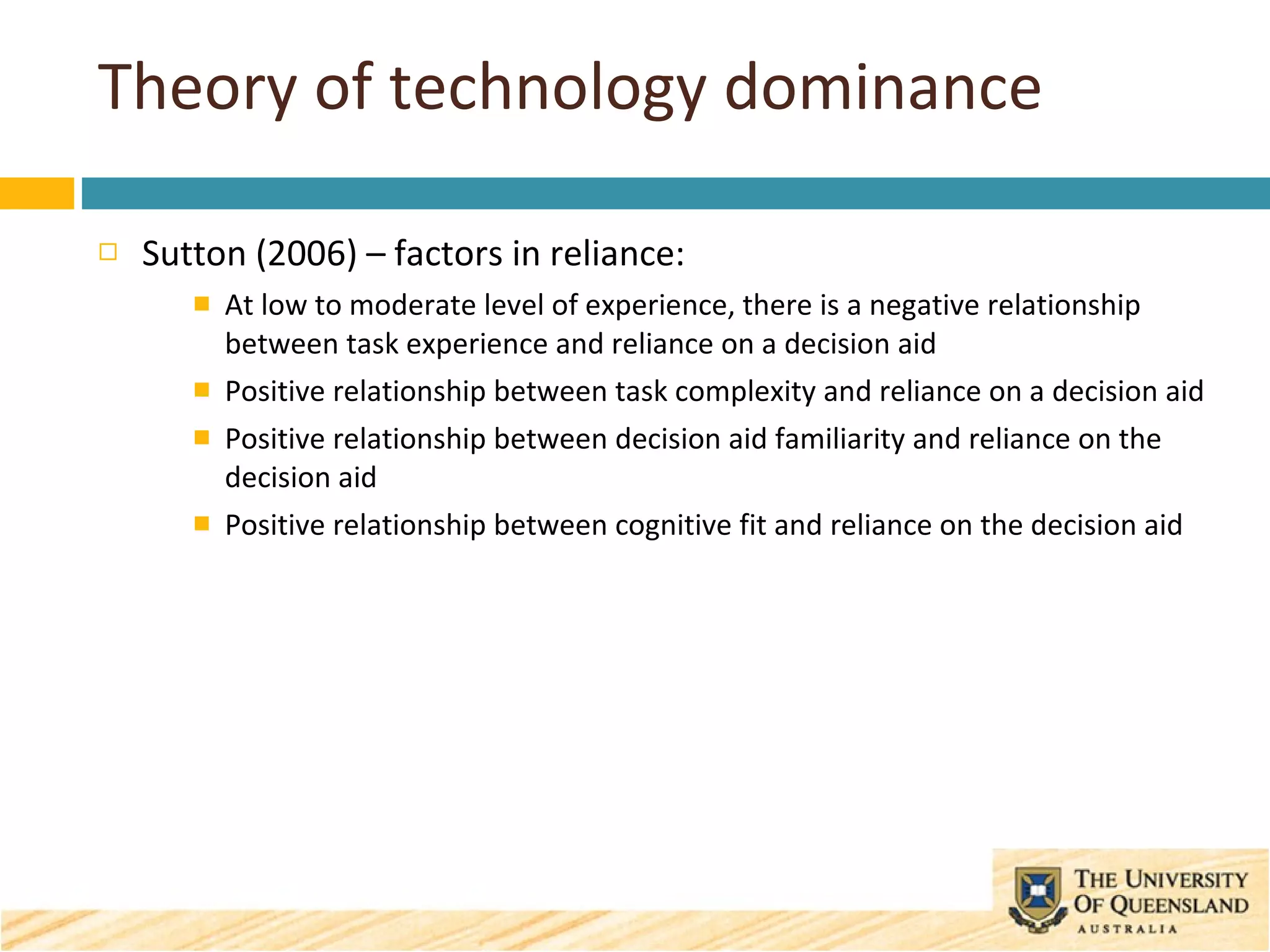 Theory of technology dominance

Sutton (2006) – factors in reliance:

At low to moderate level of experience, there is a negative relationship between task experience and reliance on a decision aid

Positive relationship between task complexity and reliance on a decision aid

Positive relationship between decision aid familiarity and reliance on the decision aid

Positive relationship between cognitive fit and reliance on the decision aid

THE UNIVERSITY OF QUEENSLAND AUSTRALIA